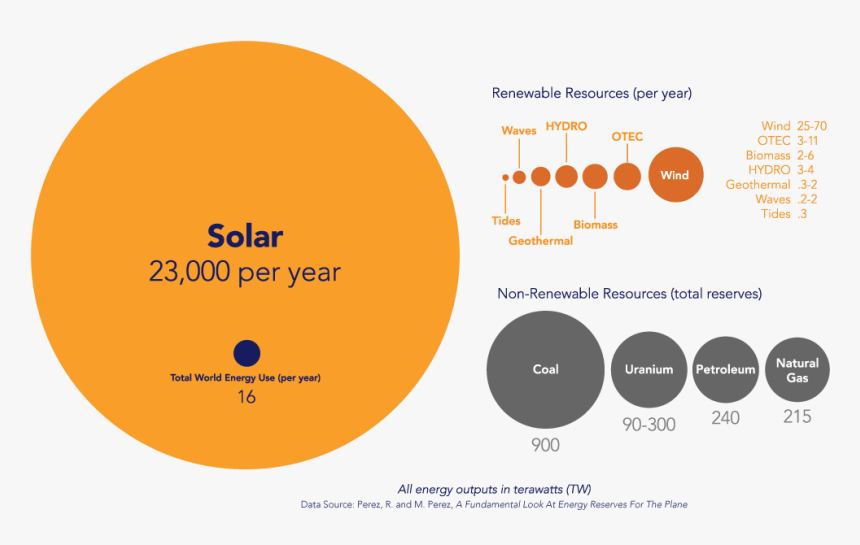 Solar
23,000 per year

Total World Energy Use (per year)
16

Renewable Resources (per year)

Waves
HYDRO
OTEC
Wind
Tides
Geothermal
Biomass

Wind 25-70
OTEC 3-11
Biomass 2-6
HYDRO 3-4
Geothermal .3-2
Waves .2-2
Tides .3

Non-Renewable Resources (total reserves)

Coal
900
Uranium
90-300
Petroleum
240
Natural Gas
215

All energy outputs in terawatts (TW)
Data Source: Perez, R. and M. Perez, A Fundamental Look At Energy Reserves For The Plane